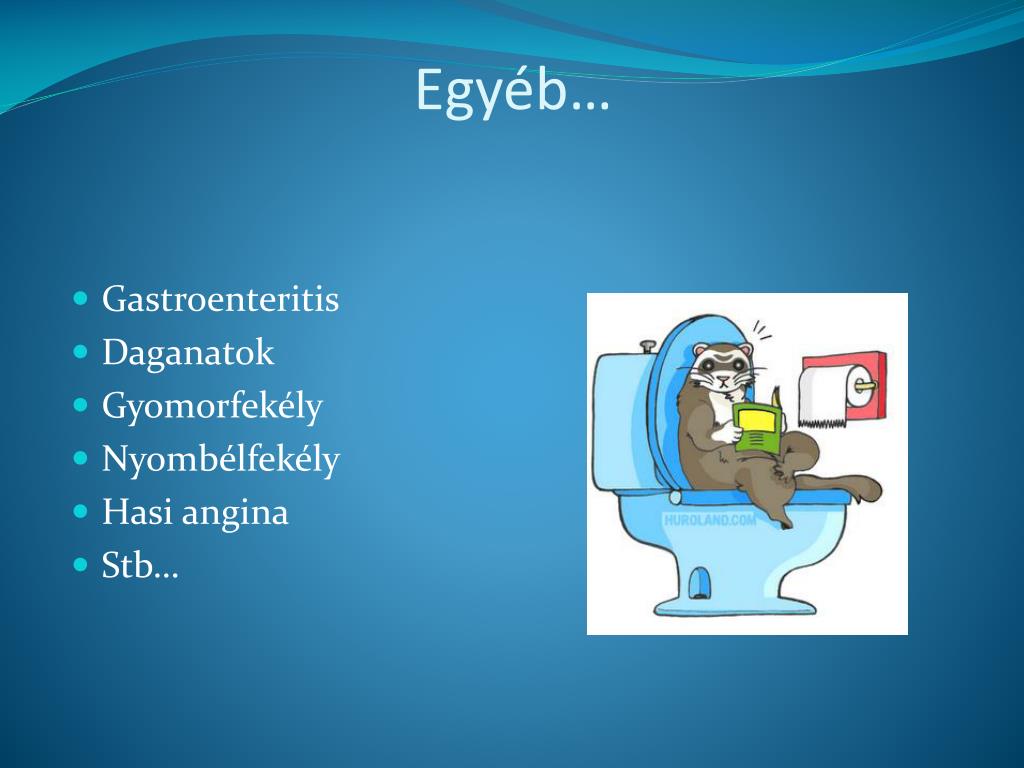 Egyéb…

- Gastroenteritis
- Daganatok
- Gyomorfekély
- Nyombélfekély
- Hasi angina
- Stb…

HUROLAND.COM